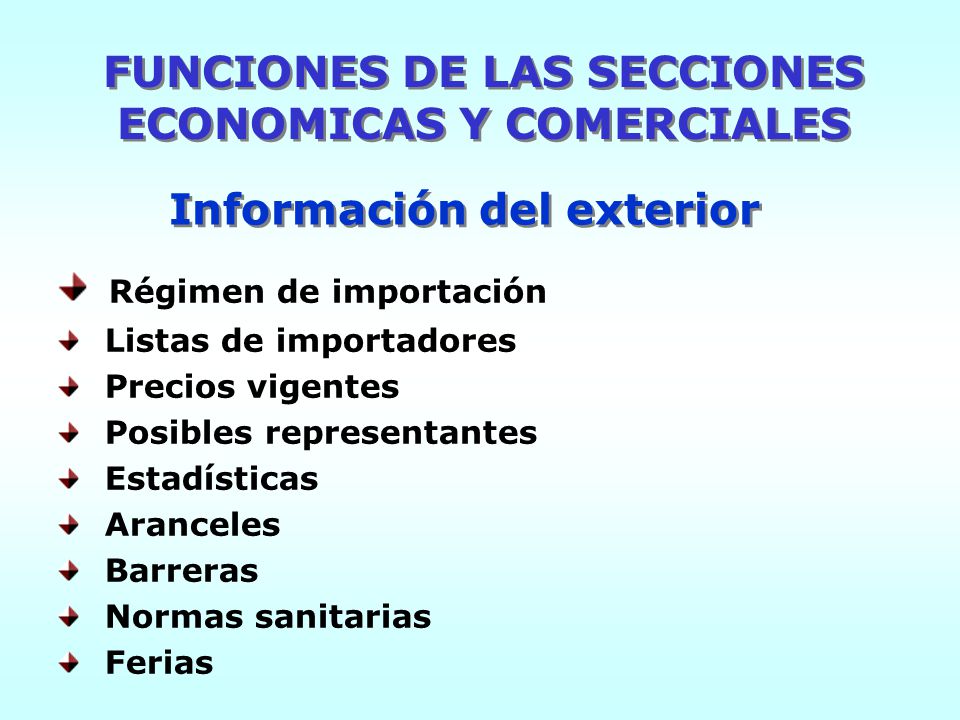 FUNCIONES DE LAS SECCIONES ECONOMICAS Y COMERCIALES

Información del exterior

Régimen de importación
Listas de importadores
Precios vigentes
Posibles representantes
Estadísticas
Aranceles
Barreras
Normas sanitarias
Ferias